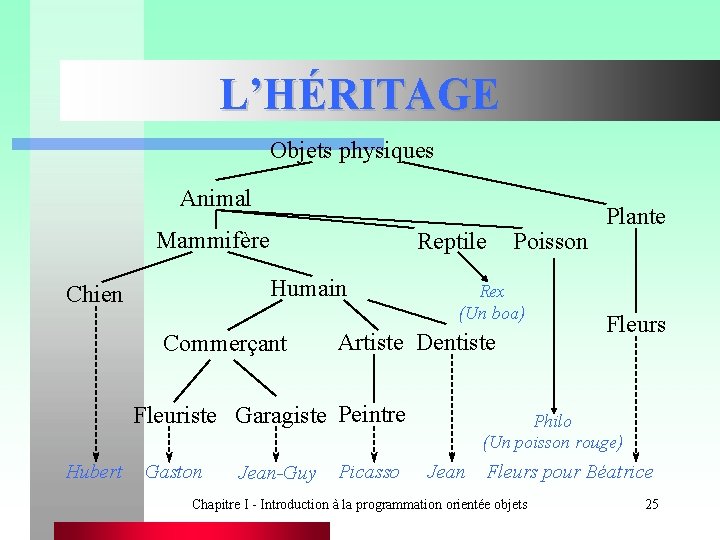 L'HÉRITAGE

Objets physiques

Animal

Plante

Mammifère

Reptile

Poisson

Chien

Humain

Rex
(Un boa)

Fleurs

Commerçant

Artiste

Dentiste

Fleuriste

Garagiste

Peintre

Philo
(Un poisson rouge)

Hubert

Gaston

Jean-Guy

Picasso

Jean

Fleurs pour Béatrice

Chapitre I - Introduction à la programmation orientée objets

25